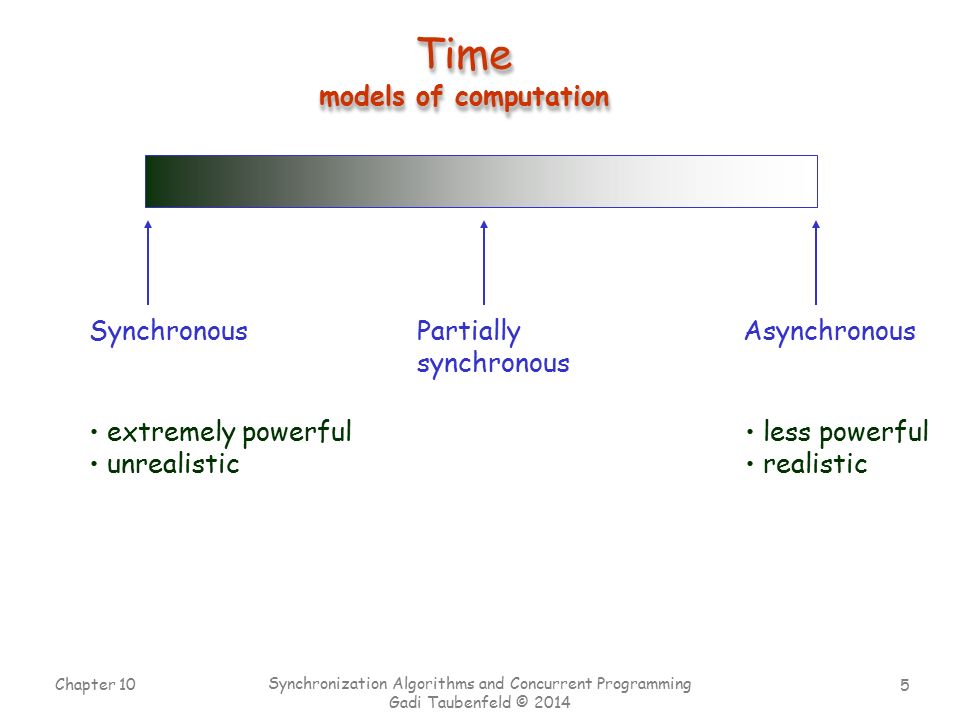 Time
models of computation

Synchronous

Partially synchronous

Asynchronous

• extremely powerful
• unrealistic

• less powerful
• realistic

Chapter 10

Synchronization Algorithms and Concurrent Programming
Gadi Taubenfeld © 2014

5